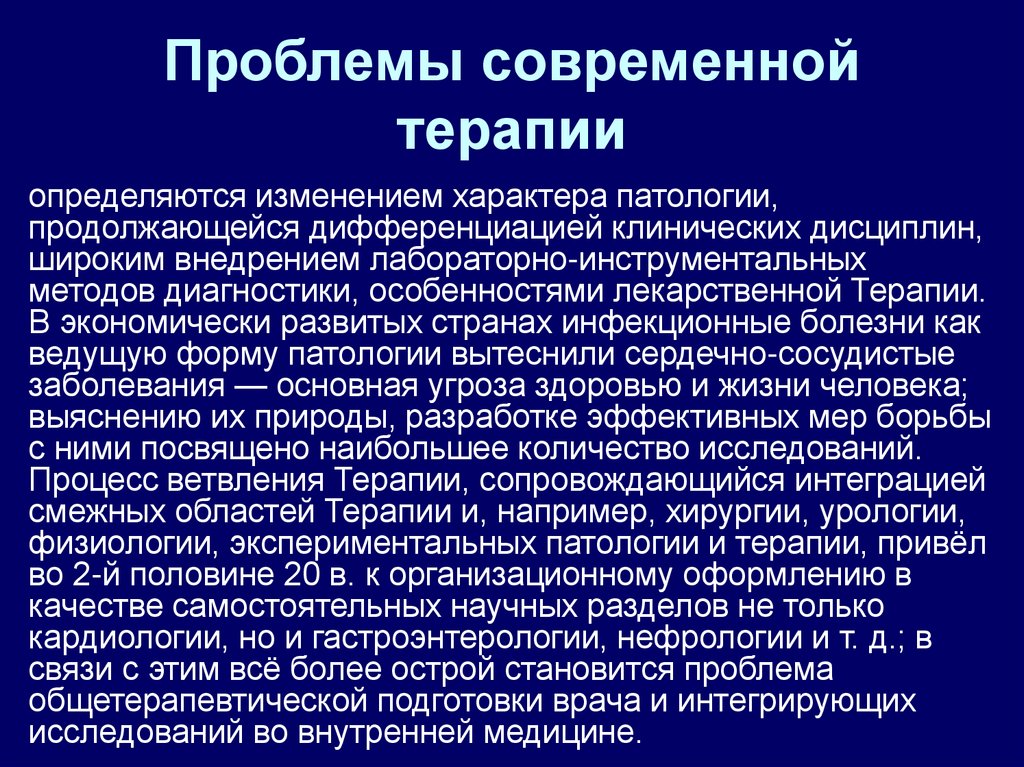 Проблемы современной терапии

определяются изменением характера патологии, продолжающейся дифференциацией клинических дисциплин, широким внедрением лабораторно-инструментальных методов диагностики, особенностями лекарственной Терапии. В экономически развитых странах инфекционные болезни как ведущую форму патологии вытеснили сердечно-сосудистые заболевания — основная угроза здоровью и жизни человека; выяснению их природы, разработке эффективных мер борьбы с ними посвящено наибольшее количество исследований. Процесс ветвления Терапии, сопровождающийся интеграцией смежных областей Терапии и, например, хирургии, урологии, физиологии, экспериментальных патологии и терапии, привёл во 2-й половине 20 в. к организационному оформлению в качестве самостоятельных научных разделов не только кардиологии, но и гастроэнтерологии, нефрологии и т. д.; в связи с этим всё более острой становится проблема общетерапевтической подготовки врача и интегрирующих исследований во внутренней медицине.